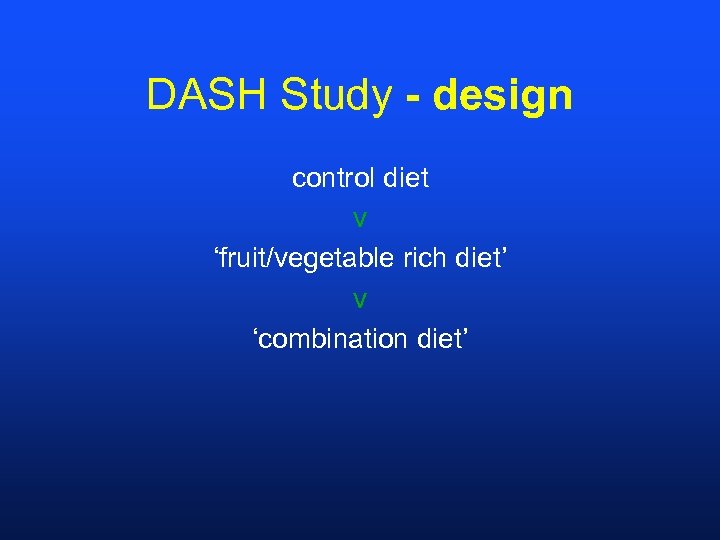 DASH Study - design

control diet

v

‘fruit/vegetable rich diet’

v

‘combination diet’